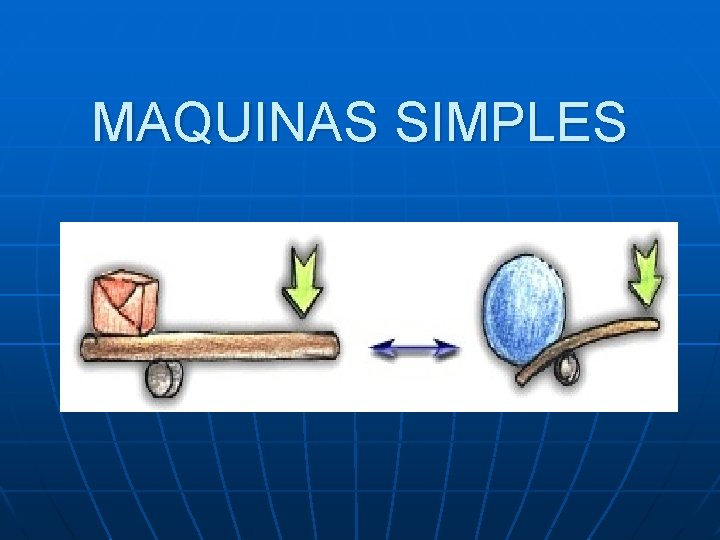 MAQUINAS SIMPLES